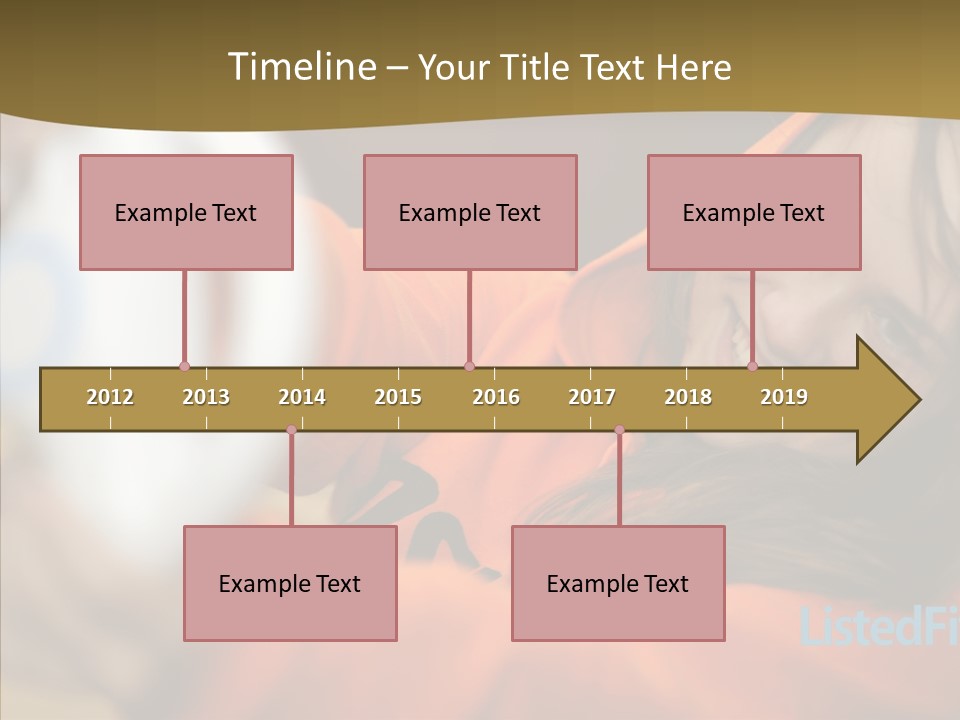 Timeline – Your Title Text Here

Example Text

Example Text

Example Text

2012 2013 2014 2015 2016 2017 2018 2019

Example Text

Example Text

ListedFi